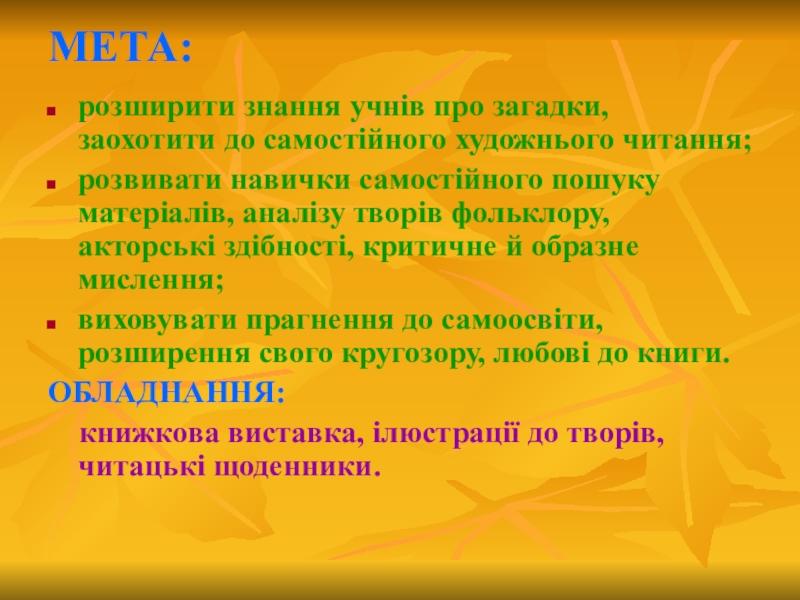 МЕТА:

розширити знання учнів про загадки, заохотити до самостійного художнього читання;

розвивати навички самостійного пошуку матеріалів, аналізу творів фольклору, акторські здібності, критичне й образне мислення;

виховувати прагнення до самоосвіти, розширення свого кругозору, любові до книги.

ОБЛАДНАННЯ:

книжкова виставка, ілюстрації до творів, читацькі щоденники.